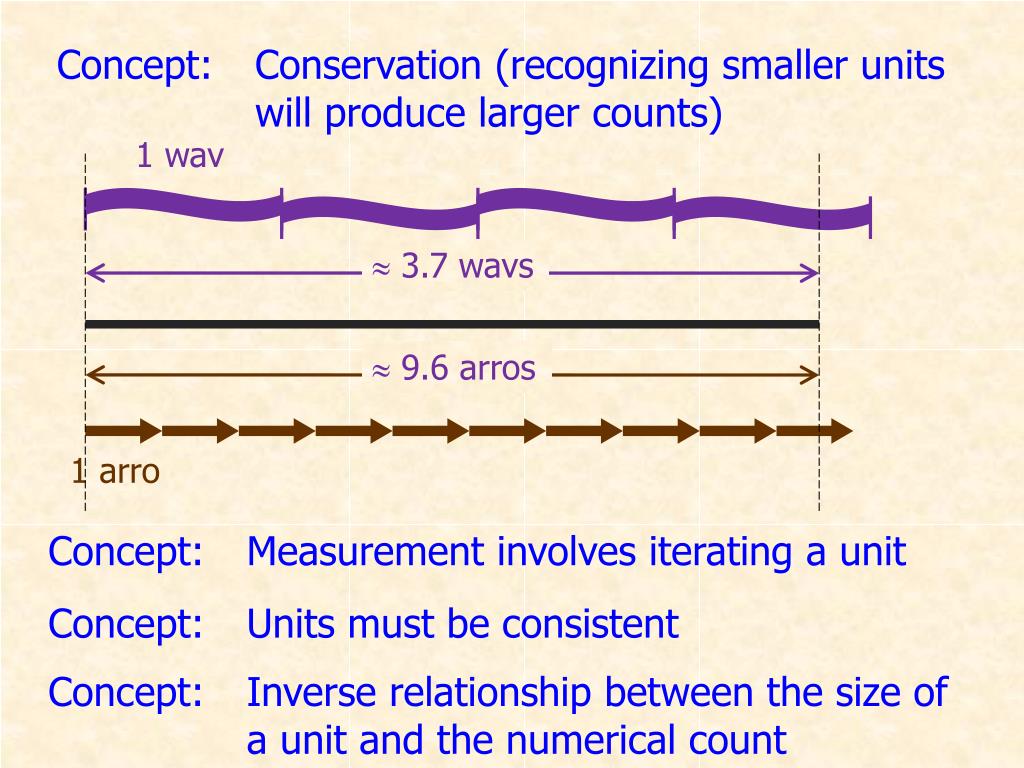 Concept: Conservation (recognizing smaller units will produce larger counts)

1 wav

$\approx$ 3.7 wavs

$\approx$ 9.6 arros

1 arro

Concept: Measurement involves iterating a unit

Concept: Units must be consistent

Concept: Inverse relationship between the size of a unit and the numerical count